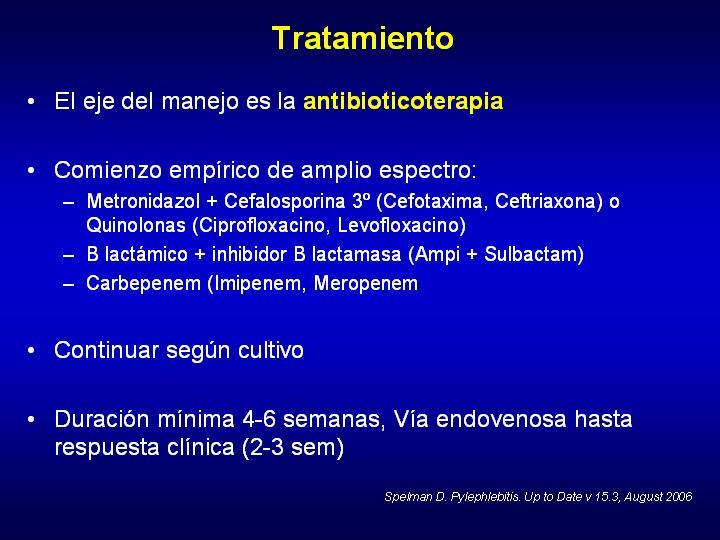 Tratamiento

• El eje del manejo es la antibioticoterapia

• Comienzo empírico de amplio espectro:
– Metronidazol + Cefalosporina 3º (Cefotaxima, Ceftriaxona) o Quinolonas (Ciprofloxacino, Levofloxacino)
– B lactámico + inhibidor B lactamasa (Ampi + Sulbactam)
– Carbepenem (Imipenem, Meropenem

• Continuar según cultivo

• Duración mínima 4-6 semanas, Vía endovenosa hasta respuesta clínica (2-3 sem)

Spelman D. Pylephlebitis. Up to Date v 15.3, August 2006